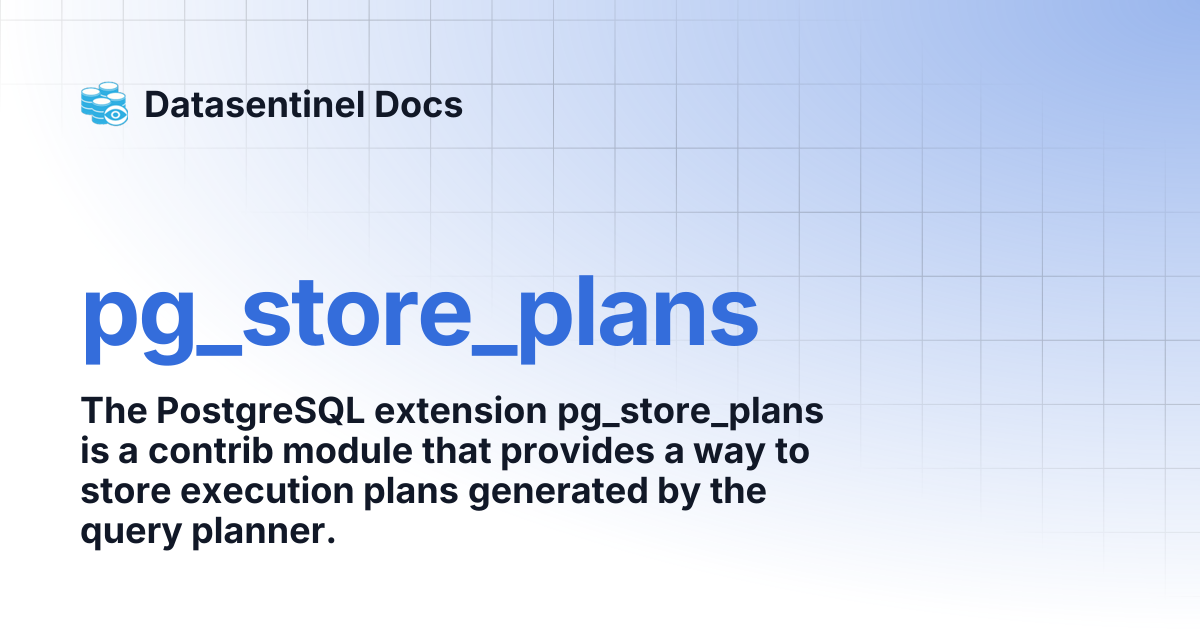 Datasentinel Docs

pg_store_plans

The PostgreSQL extension pg_store_plans is a contrib module that provides a way to store execution plans generated by the query planner.